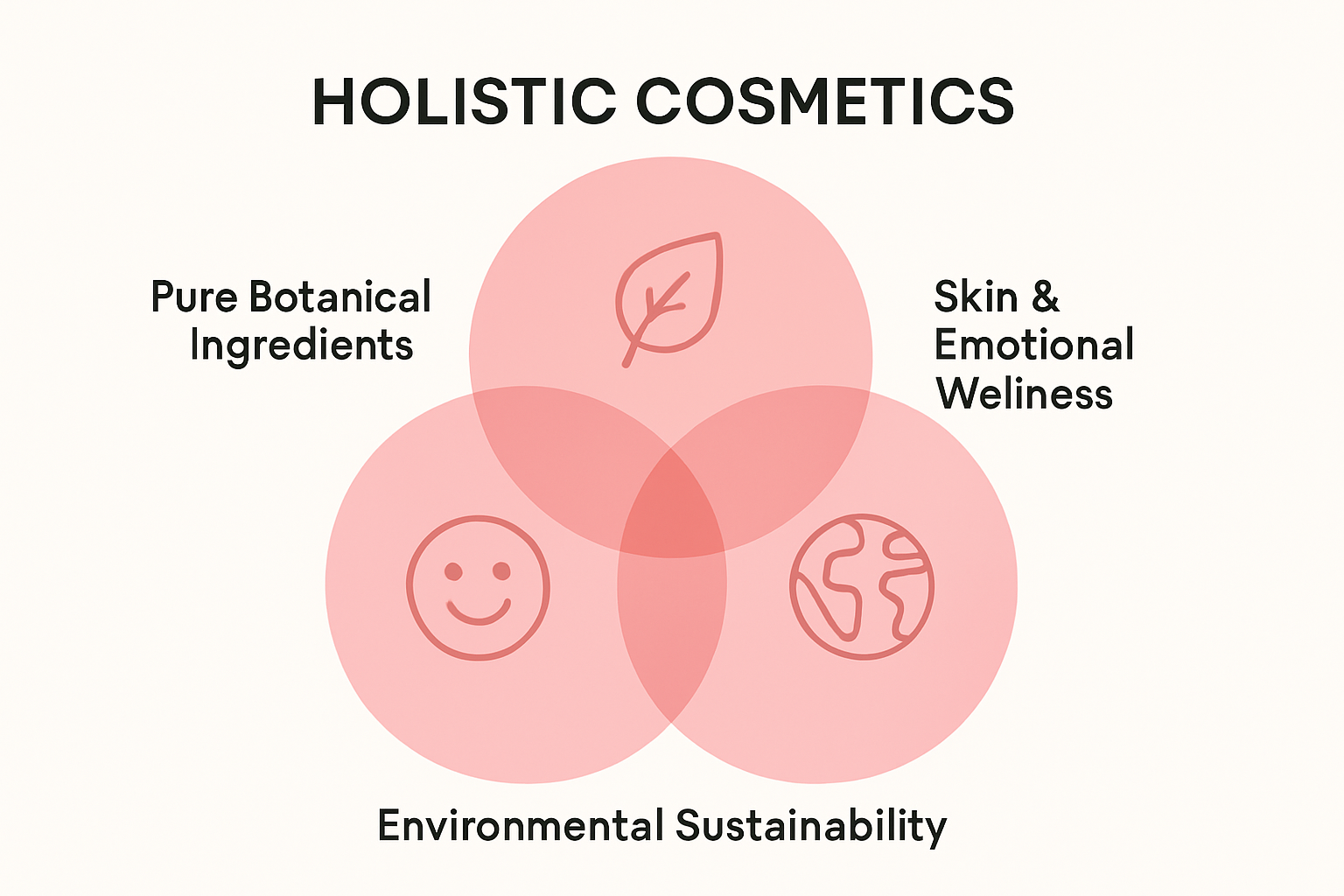 HOLISTIC COSMETICS

Pure Botanical Ingredients

Skin & Emotional Weliness

Environmental Sustainability